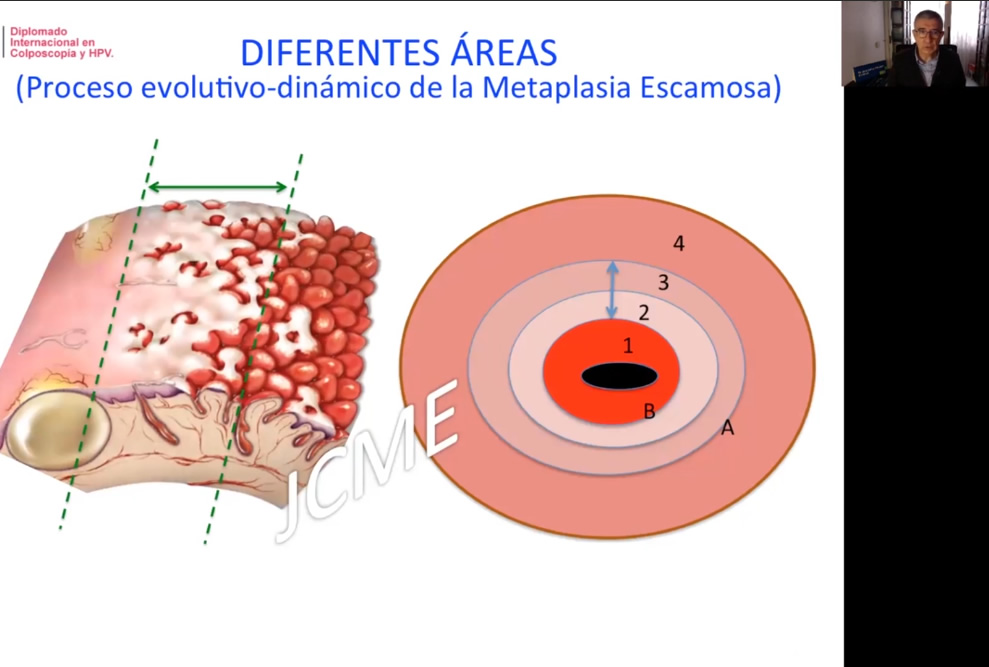 Diplomado Internacional en Colposcopia y HPV.

DIFERENTES ÁREAS
(Proceso evolutivo-dinámico de la Metaplasia Escamosa)

JCME

4
3
2
1
B
A